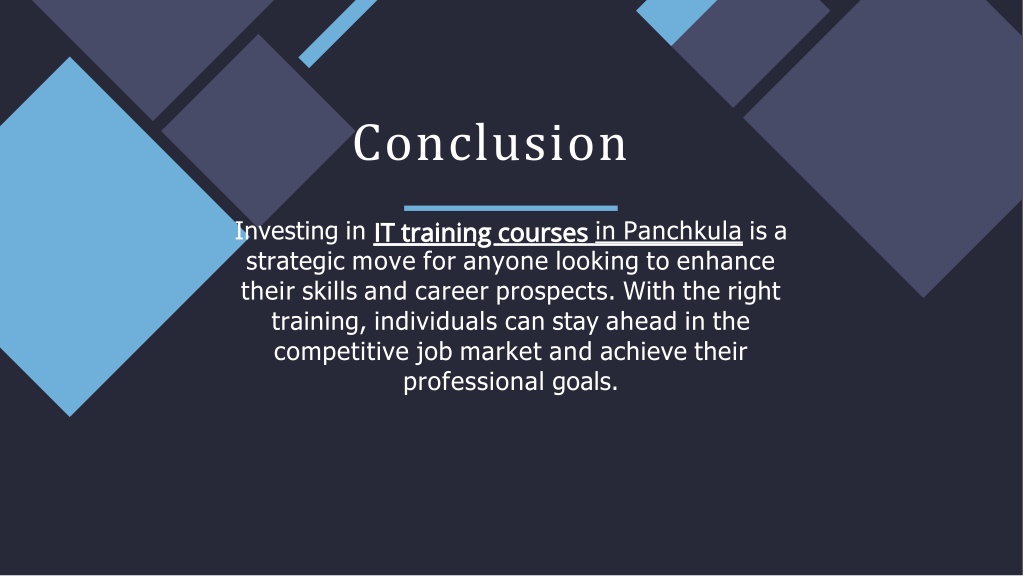 Conclusion

Investing in IT training courses in Panchkula is a strategic move for anyone looking to enhance their skills and career prospects. With the right training, individuals can stay ahead in the competitive job market and achieve their professional goals.